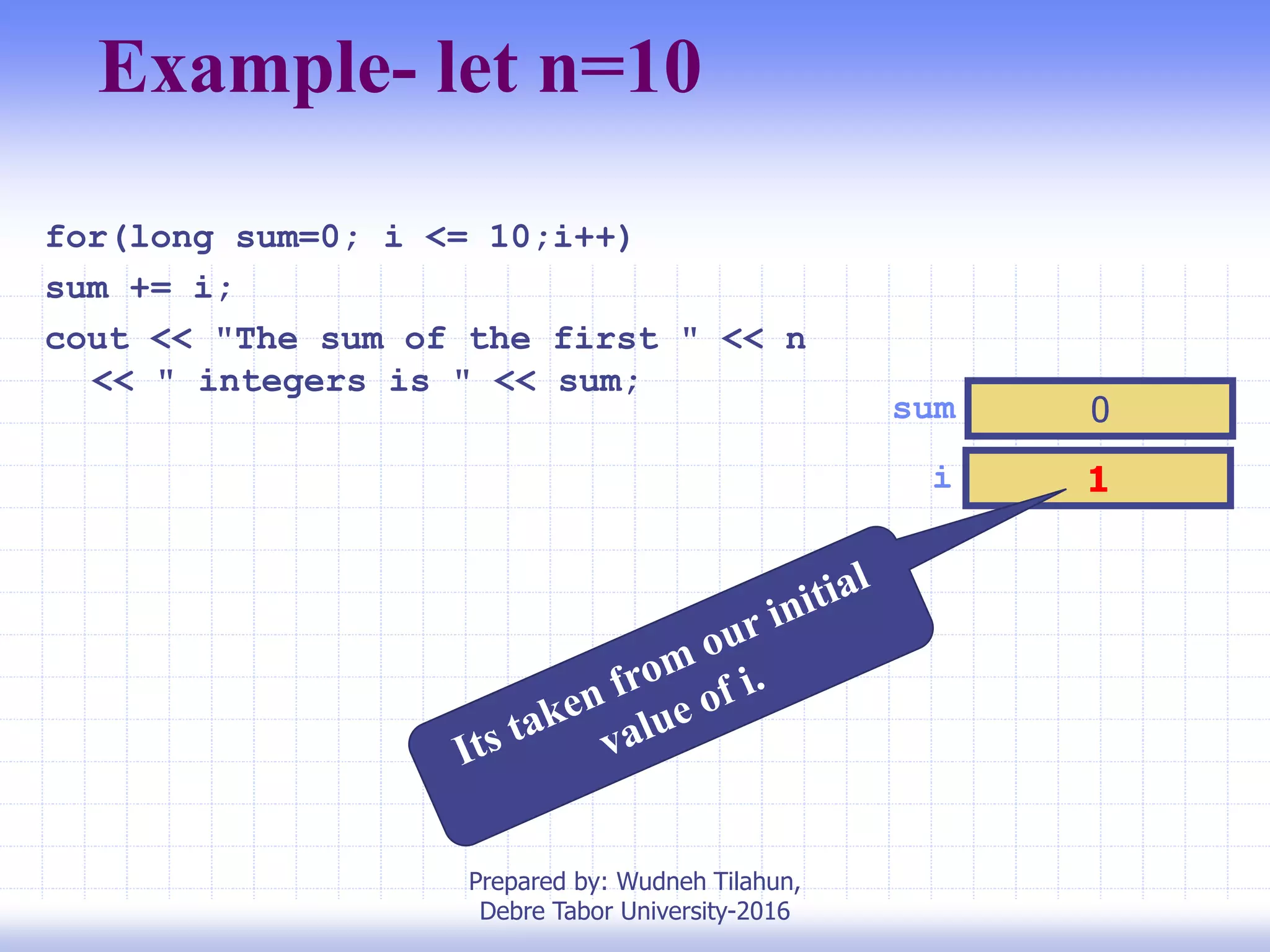 Example- let n=10

for(long sum=0; i <= 10;i++)
sum += i;
cout << "The sum of the first " << n
<< " integers is " << sum;

sum 0
i 1

Its taken from our initial value of i.

Prepared by: Wudneh Tilahun, Debre Tabor University-2016